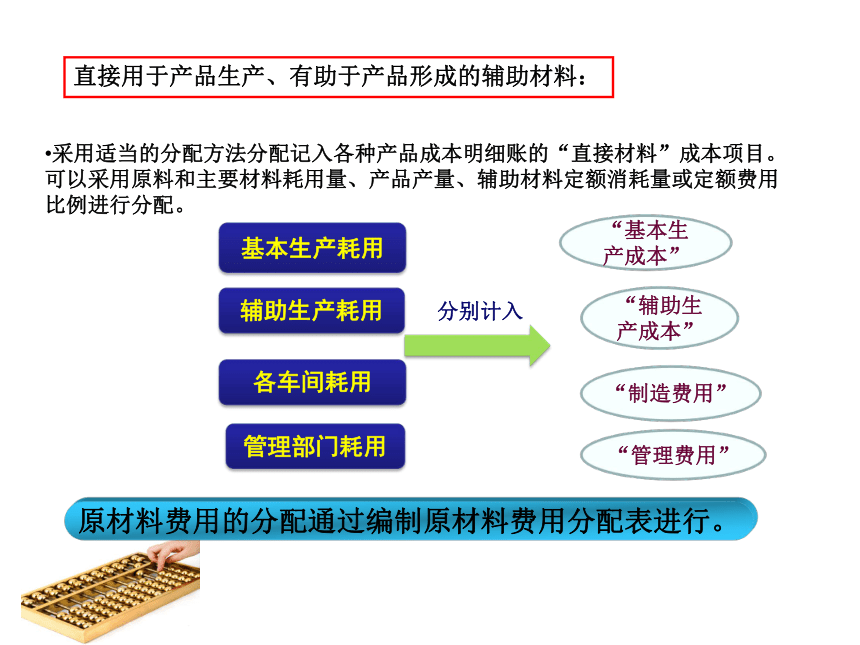 直接用于产品生产、有助于产品形成的辅助材料：

•采用适当的分配方法分配记入各种产品成本明细账的“直接材料”成本项目。可以采用原料和主要材料耗用量、产品产量、辅助材料定额消耗量或定额费用比例进行分配。

基本生产耗用

辅助生产耗用

各车间耗用

管理部门耗用

分别计入

“基本生产成本”

“辅助生产成本”

“制造费用”

“管理费用”

原材料费用的分配通过编制原材料费用分配表进行。